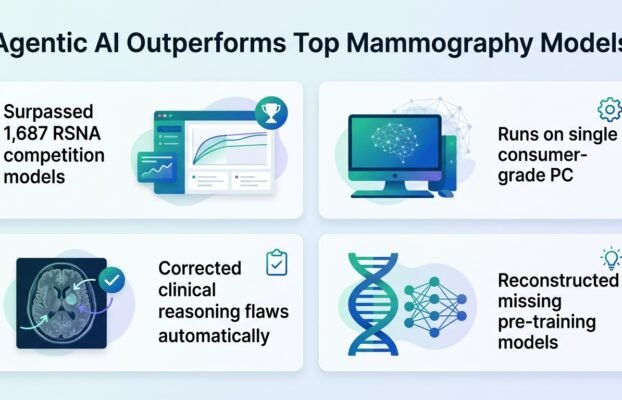 Agentic AI Outperforms Top Mammography Models

Surpassed 1,687 RSNA competition models

Runs on single consumer-grade PC

Corrected clinical reasoning flaws automatically

Reconstructed missing pre-training models